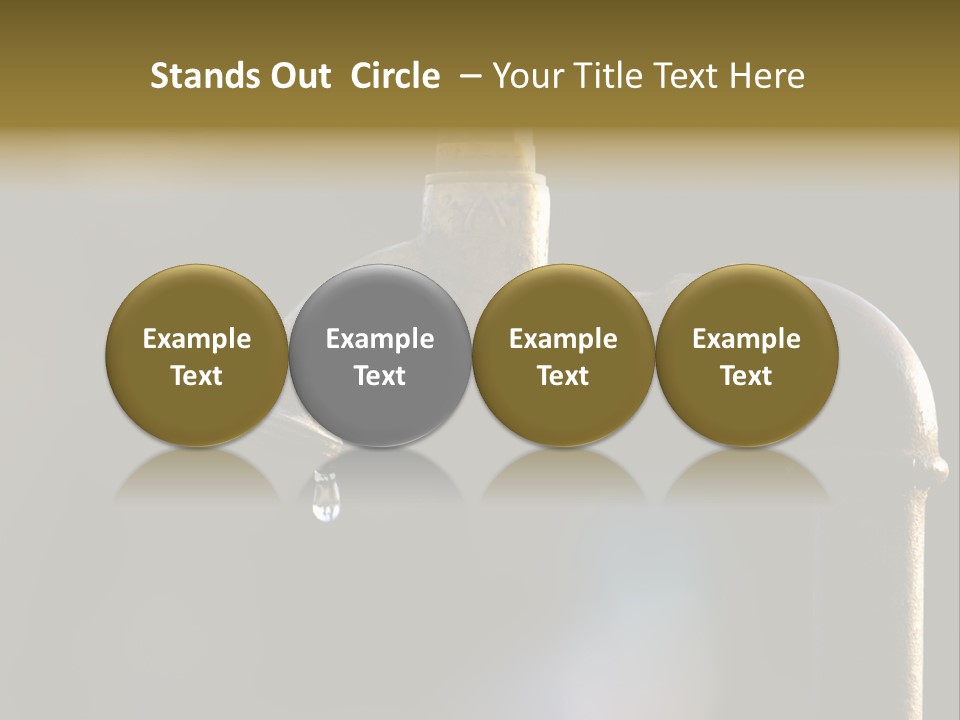 Stands Out  Circle  – Your Title Text Here

Example Text

Example Text

Example Text

Example Text